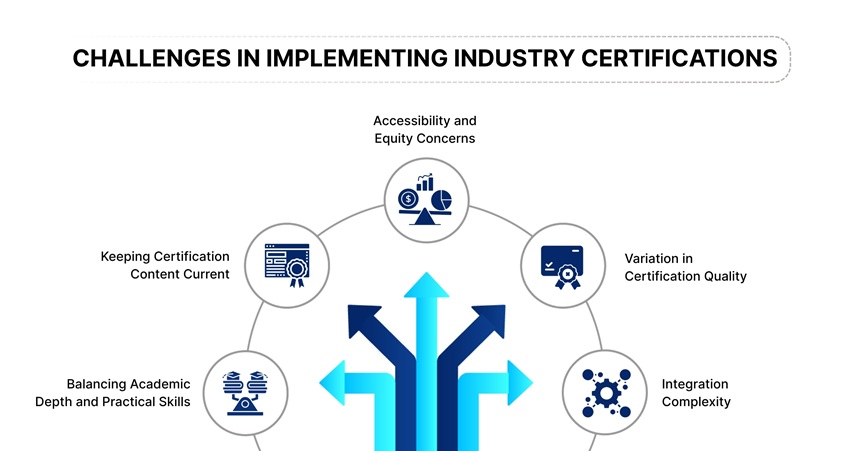 CHALLENGES IN IMPLEMENTING INDUSTRY CERTIFICATIONS

Accessibility and Equity Concerns

Keeping Certification Content Current

Variation in Certification Quality

Balancing Academic Depth and Practical Skills

Integration Complexity